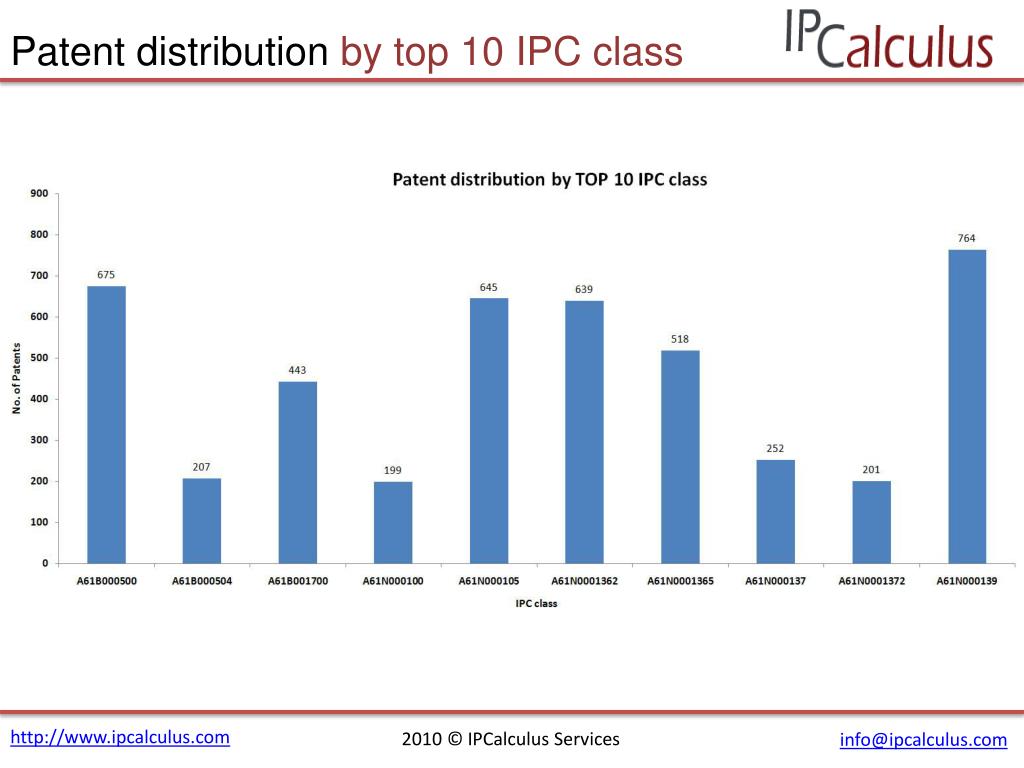 Patent distribution by top 10 IPC class

IPCalculus

Patent distribution by TOP 10 IPC class

No. of Patents

900
800
700
600
500
400
300
200
100
0

675
207
443
199
645
639
518
252
201
764

A61B000500
A61B000504
A61B001700
A61N000100
A61N000105
A61N0001362
A61N0001365
A61N000137
A61N0001372
A61N000139

IPC class

http://www.ipcalculus.com

2010 © IPCalculus Services

info@ipcalculus.com